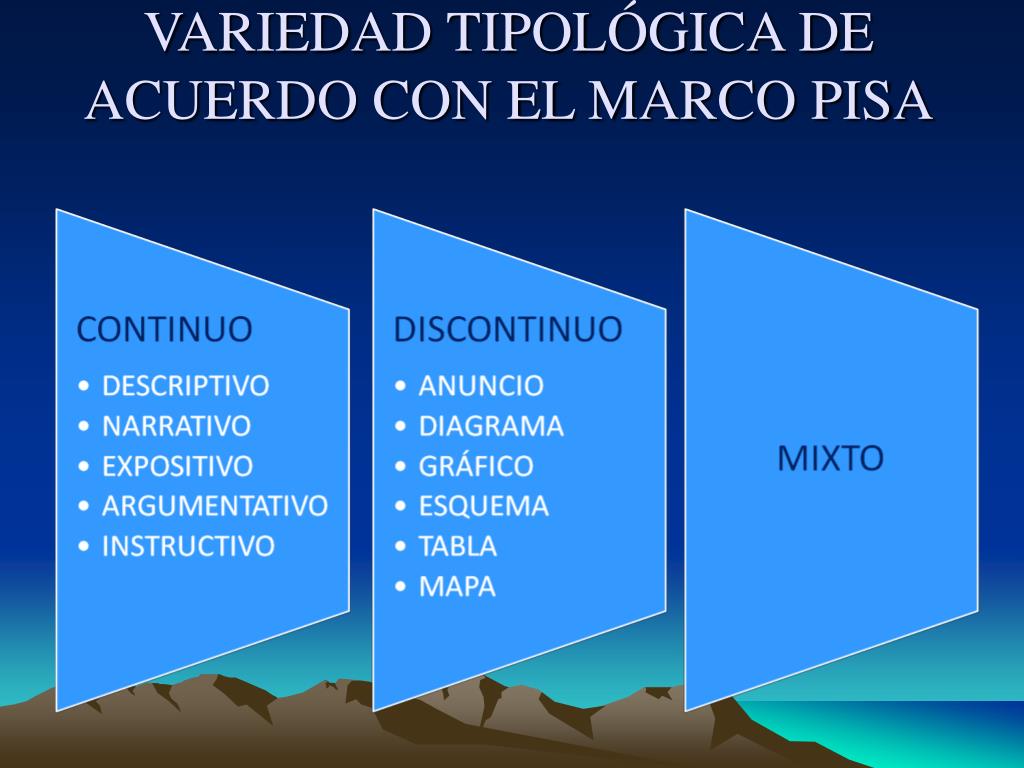 VARIEDAD TIPOLÓGICA DE ACUERDO CON EL MARCO PISA

CONTINUO
• DESCRIPTIVO
• NARRATIVO
• EXPOSITIVO
• ARGUMENTATIVO
• INSTRUCTIVO

DISCONTINUO
• ANUNCIO
• DIAGRAMA
• GRÁFICO
• ESQUEMA
• TABLA
• MAPA

MIXTO